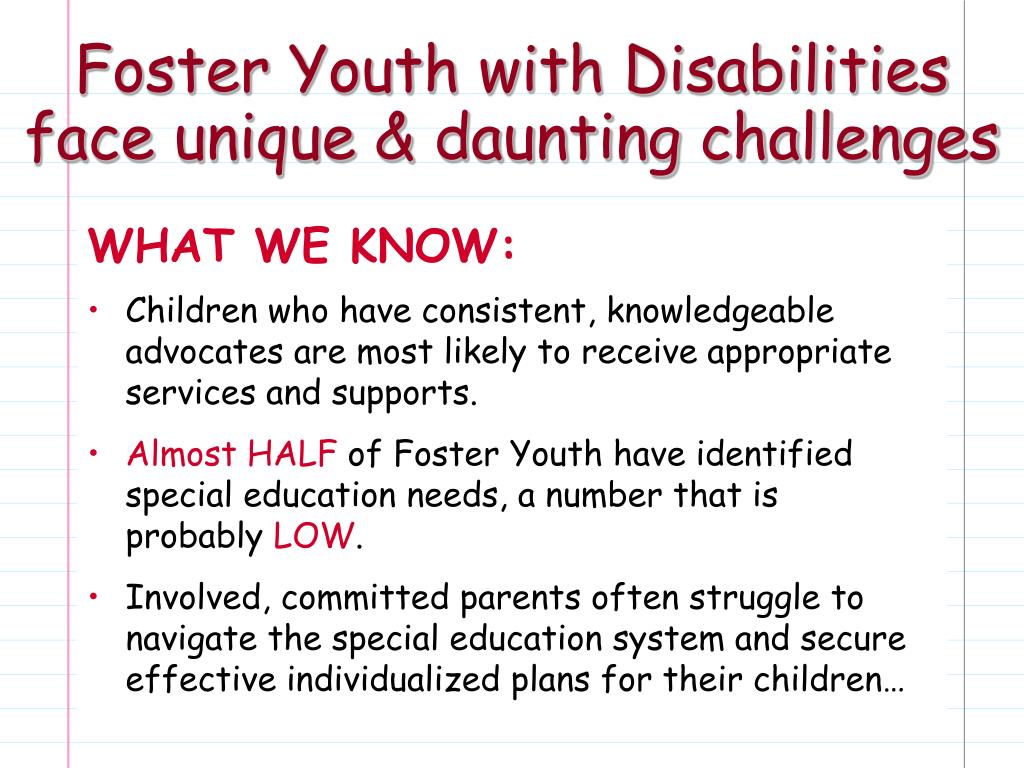 Foster Youth with Disabilities face unique & daunting challenges

WHAT WE KNOW:

• Children who have consistent, knowledgeable advocates are most likely to receive appropriate services and supports.

• Almost HALF of Foster Youth have identified special education needs, a number that is probably LOW.

• Involved, committed parents often struggle to navigate the special education system and secure effective individualized plans for their children…